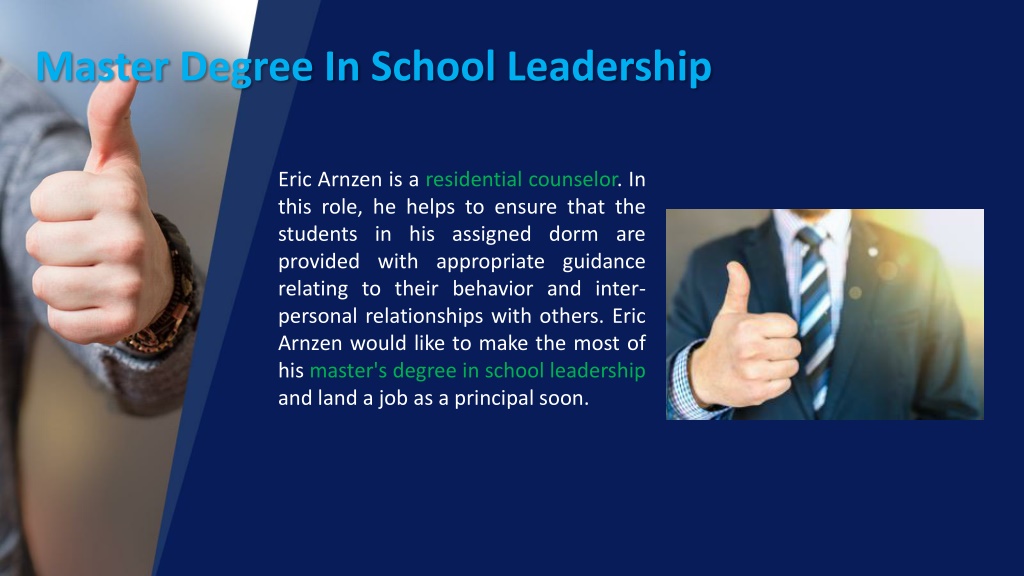 Master Degree In School Leadership

Eric Arnzen is a residential counselor. In this role, he helps to ensure that the students in his assigned dorm are provided with appropriate guidance relating to their behavior and interpersonal relationships with others. Eric Arnzen would like to make the most of his master's degree in school leadership and land a job as a principal soon.